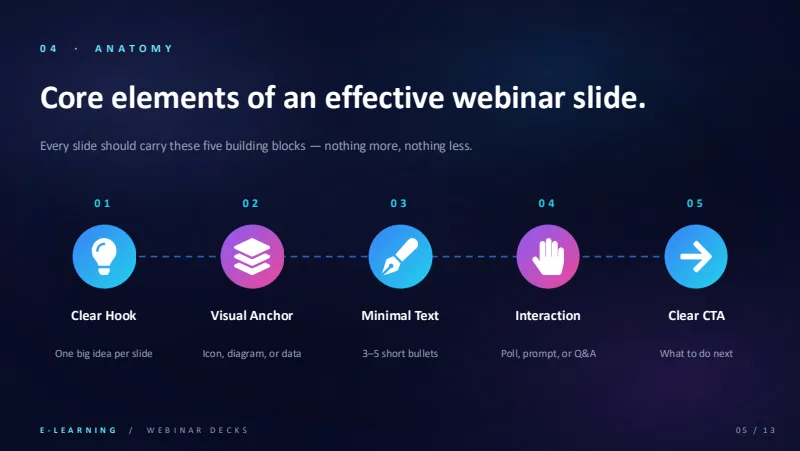 04 · ANATOMY

Core elements of an effective webinar slide.

Every slide should carry these five building blocks — nothing more, nothing less.

01

Clear Hook

One big idea per slide

02

Visual Anchor

Icon, diagram, or data

03

Minimal Text

3–5 short bullets

04

Interaction

Poll, prompt, or Q&A

05

Clear CTA

What to do next

E-LEARNING / WEBINAR DECKS

05 / 13